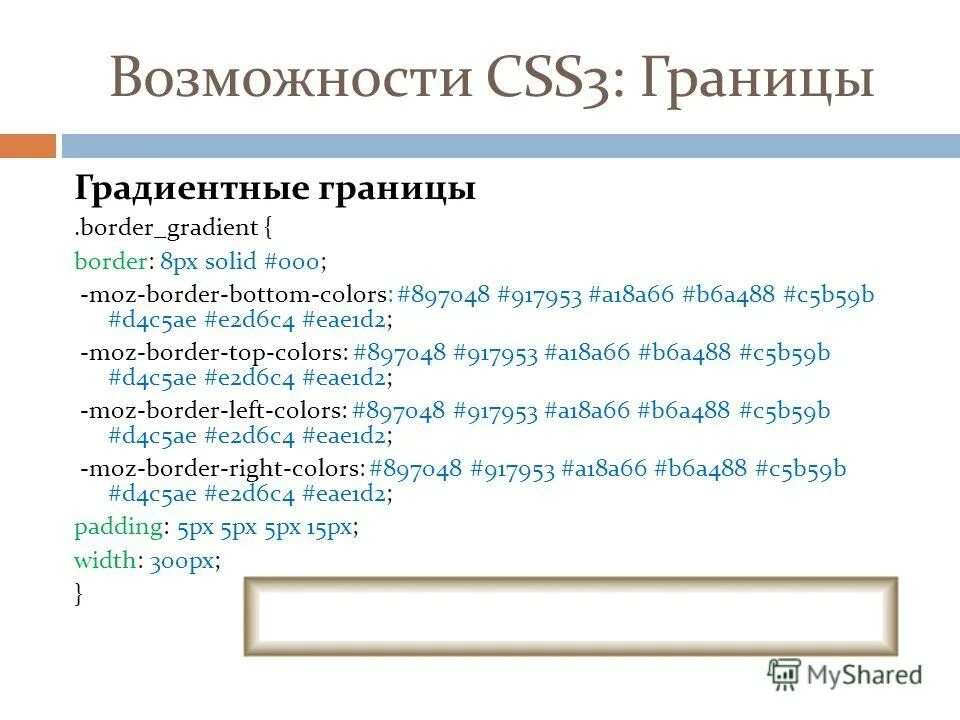 Возможности CSS3: Границы

Градиентные границы

.border_gradient {
border: 8px solid #000;
-moz-border-bottom-colors: #897048 #917953 #a18a66 #b6a488 #c5b59b #d4c5ae #e2d6c4 #eae1d2;
-moz-border-top-colors: #897048 #917953 #a18a66 #b6a488 #c5b59b #d4c5ae #e2d6c4 #eae1d2;
-moz-border-left-colors: #897048 #917953 #a18a66 #b6a488 #c5b59b #d4c5ae #e2d6c4 #eae1d2;
-moz-border-right-colors: #897048 #917953 #a18a66 #b6a488 #c5b59b #d4c5ae #e2d6c4 #eae1d2;
padding: 5px 5px 5px 15px;
width: 300px;
}

MyShared